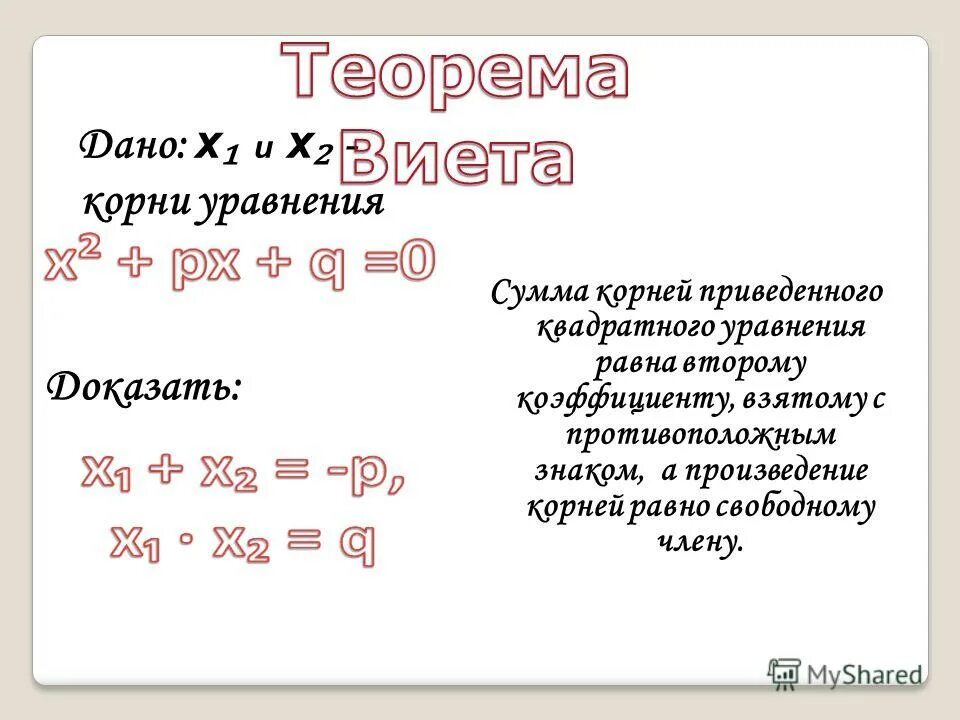 Теорема Виета

Дано: $x_1$ и $x_2$ - корни уравнения

$x^2 + px + q = 0$

Доказать:

$x_1 + x_2 = -p,$

$x_1 \cdot x_2 = q$

Сумма корней приведенного квадратного уравнения равна второму коэффициенту, взятому с противоположным знаком, а произведение корней равно свободному члену.

MyShared